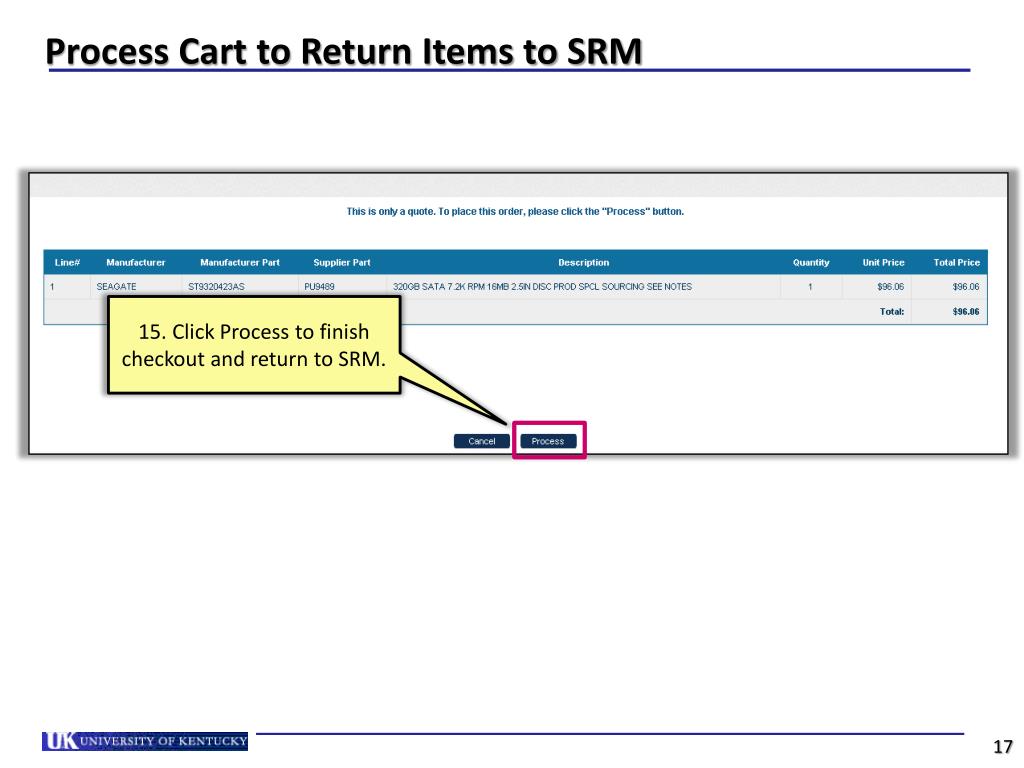 Process Cart to Return Items to SRM

This is only a quote. To place this order, please click the "Process" button.

| Line# | Manufacturer | Manufacturer Part | Supplier Part | Description | Quantity | Unit Price | Total Price |
|---|---|---|---|---|---|---|---|
| 1 | SEAGATE | ST9320423AS | PU9489 | 320GB SATA 7.2K RPM 16MB 2.5IN DISC PROD SPCL SOURCING SEE NOTES | 1 | $96.06 | $96.06 |
| | | | | | | Total: | $96.06 |

15. Click Process to finish checkout and return to SRM.

Cancel Process

UK UNIVERSITY OF KENTUCKY

17